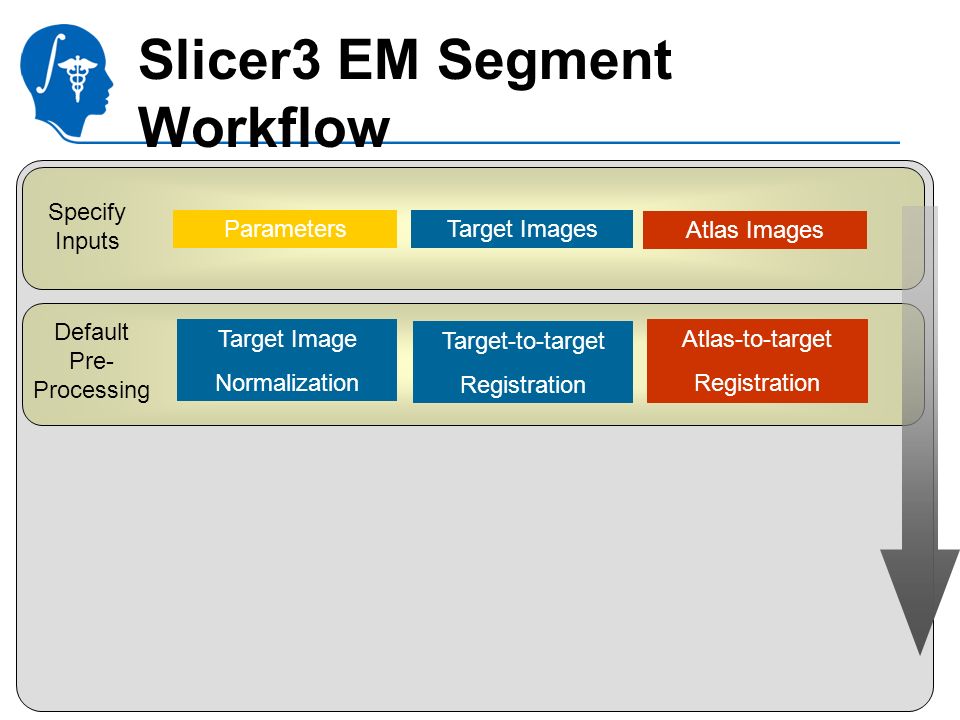 Slicer3 EM Segment Workflow

Specify Inputs

Parameters

Target Images

Atlas Images

Default Pre-Processing

Target Image Normalization

Target-to-target Registration

Atlas-to-target Registration